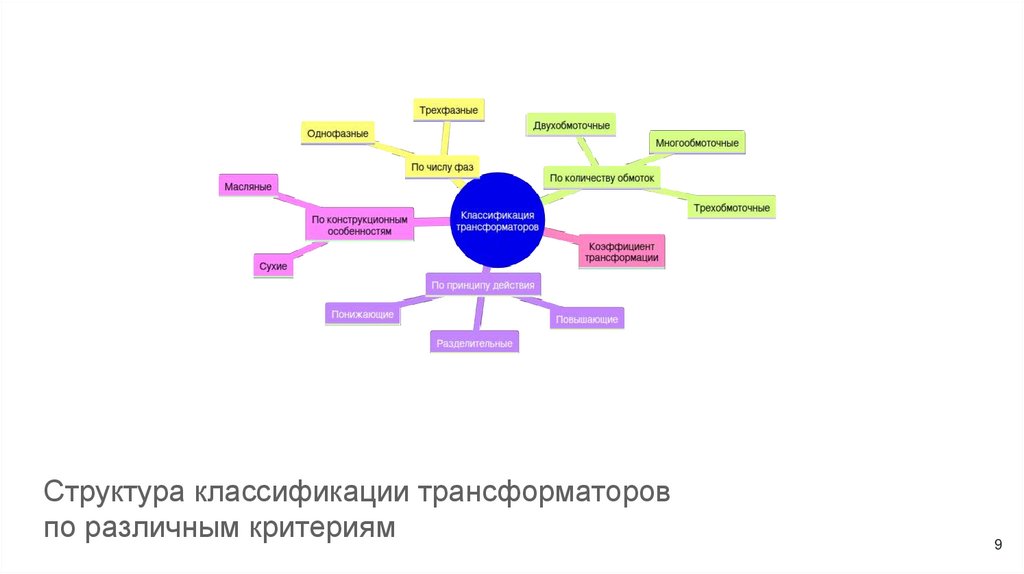 Классификация трансформаторов

По числу фаз

Однофазные

Трехфазные

По количеству обмоток

Двухобмоточные

Многообмоточные

Трехобмоточные

Коэффициент трансформации

По принципу действия

Понижающие

Разделительные

Повышающие

По конструкционным особенностям

Масляные

Сухие

Структура классификации трансформаторов по различным критериям

9